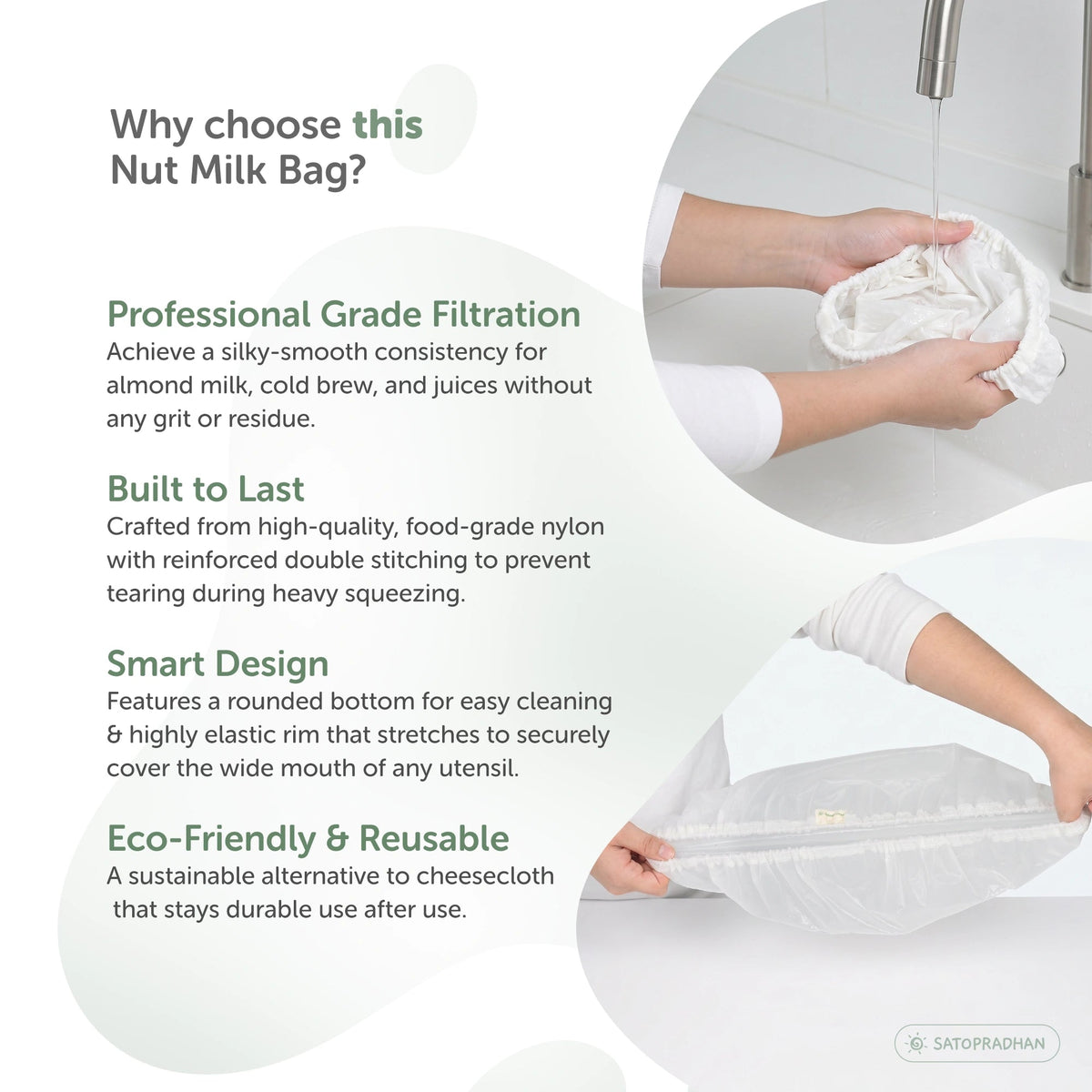 Why choose this Nut Milk Bag?

Professional Grade Filtration
Achieve a silky-smooth consistency for almond milk, cold brew, and juices without any grit or residue.

Built to Last
Crafted from high-quality, food-grade nylon with reinforced double stitching to prevent tearing during heavy squeezing.

Smart Design
Features a rounded bottom for easy cleaning & highly elastic rim that stretches to securely cover the wide mouth of any utensil.

Eco-Friendly & Reusable
A sustainable alternative to cheesecloth that stays durable use after use.

SATOPRADHAN